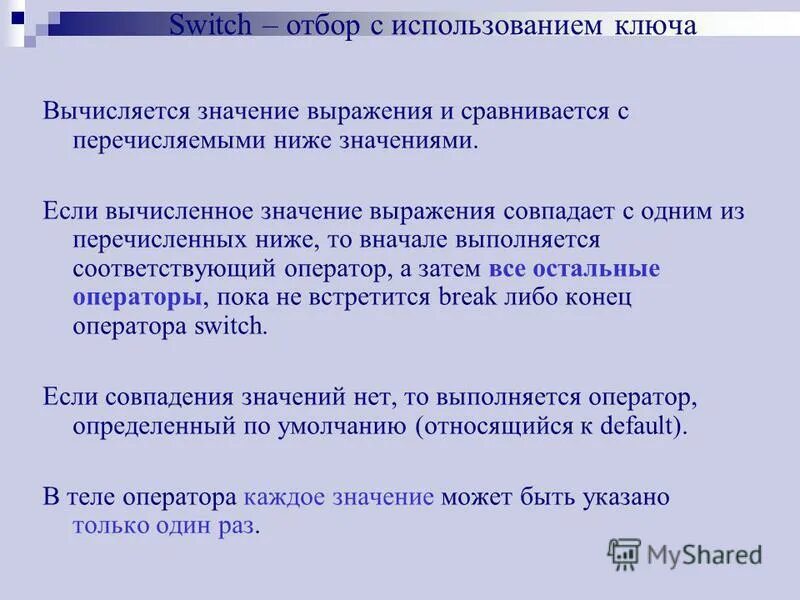 Switch – отбор с использованием ключа

Вычисляется значение выражения и сравнивается с перечисляемыми ниже значениями.

Если вычисленное значение выражения совпадает с одним из перечисленных ниже, то вначале выполняется соответствующий оператор, а затем все остальные операторы, пока не встретится break либо конец оператора switch.

Если совпадения значений нет, то выполняется оператор, определенный по умолчанию (относящийся к default).

В теле оператора каждое значение может быть указано только один раз.

MyShared